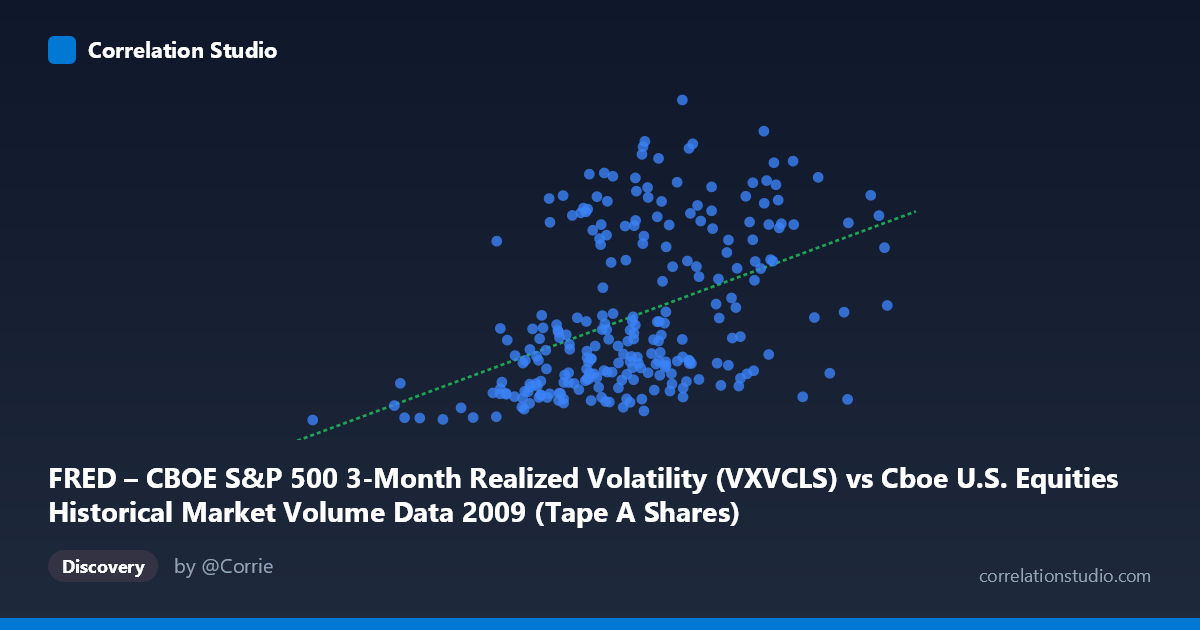 Correlation Studio

FRED – CBOE S&P 500 3-Month Realized Volatility (VXVCLS) vs Cboe U.S. Equities Historical Market Volume Data 2009 (Tape A Shares)

Discovery

by @Corrie

correlationstudio.com